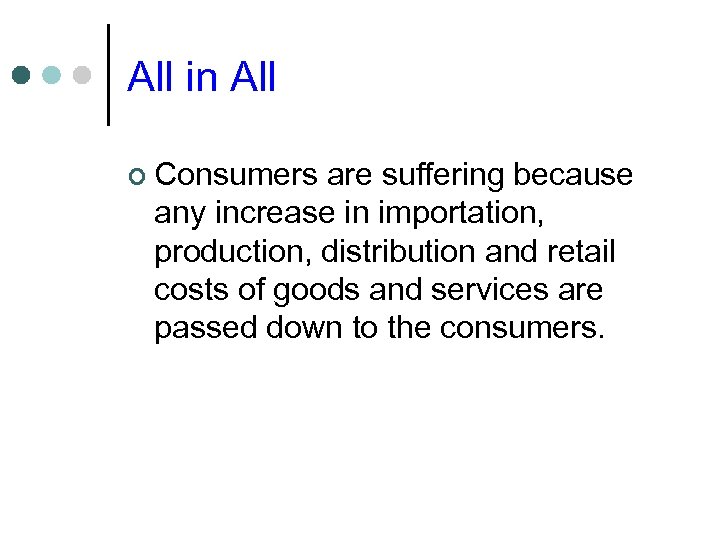 All in All

Consumers are suffering because any increase in importation, production, distribution and retail costs of goods and services are passed down to the consumers.